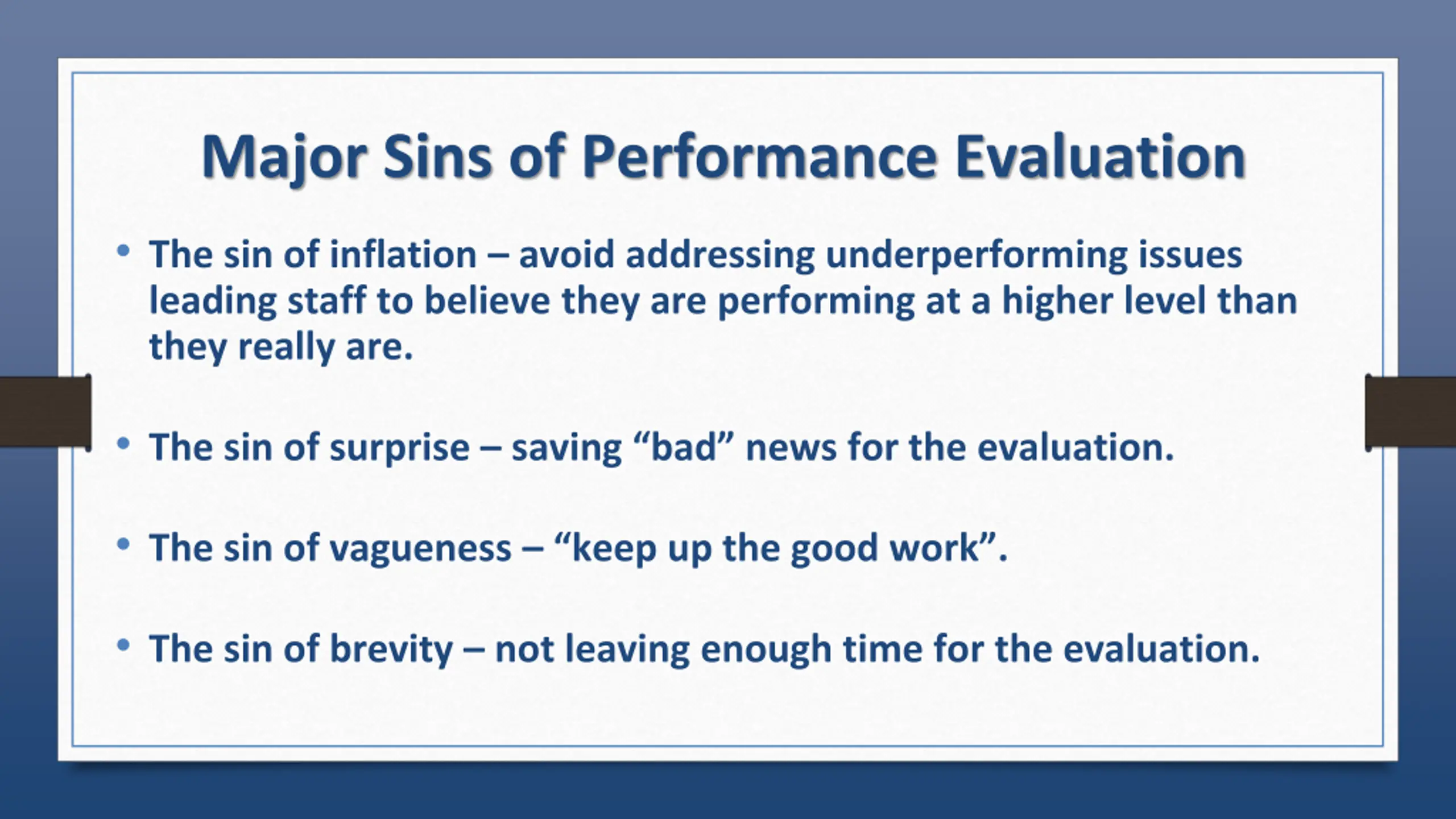 Major Sins of Performance Evaluation

• The sin of inflation – avoid addressing underperforming issues leading staff to believe they are performing at a higher level than they really are.

• The sin of surprise – saving “bad” news for the evaluation.

• The sin of vagueness – “keep up the good work”.

• The sin of brevity – not leaving enough time for the evaluation.